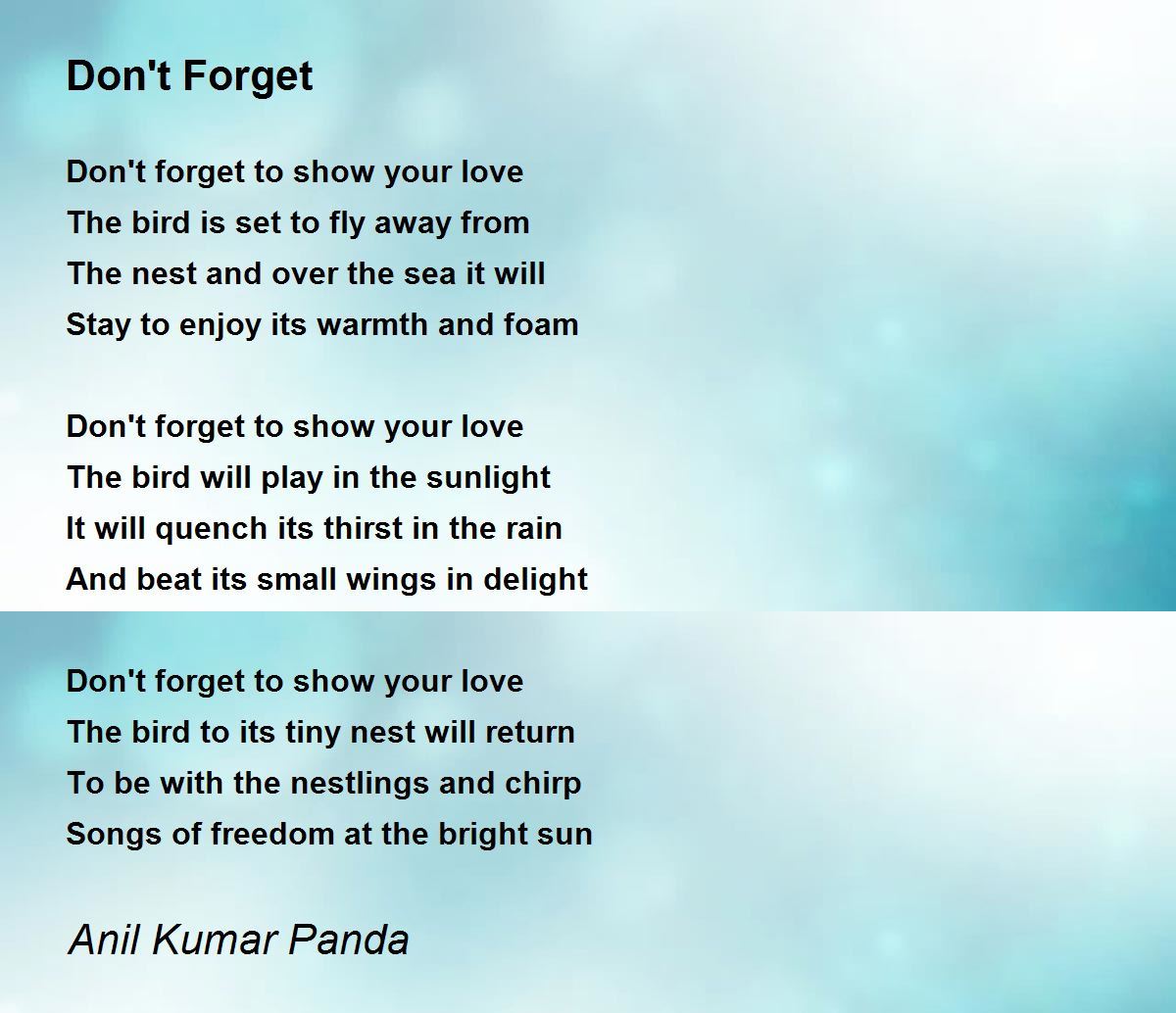 Don't Forget

Don't forget to show your love
The bird is set to fly away from
The nest and over the sea it will
Stay to enjoy its warmth and foam

Don't forget to show your love
The bird will play in the sunlight
It will quench its thirst in the rain
And beat its small wings in delight

Don't forget to show your love
The bird to its tiny nest will return
To be with the nestlings and chirp
Songs of freedom at the bright sun

Anil Kumar Panda